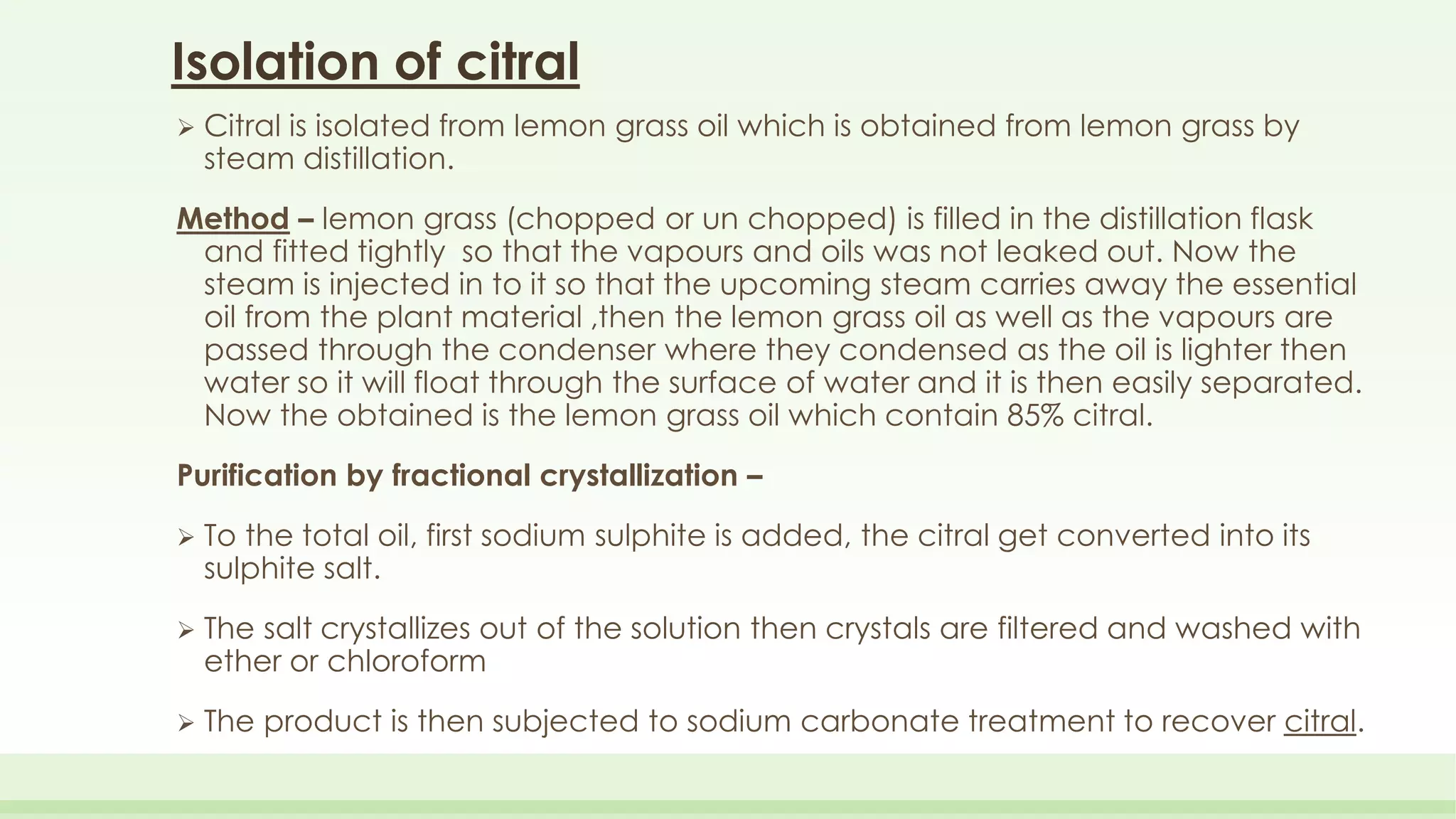 Isolation of citral

➢ Citral is isolated from lemon grass oil which is obtained from lemon grass by steam distillation.

Method – lemon grass (chopped or un chopped) is filled in the distillation flask and fitted tightly so that the vapours and oils was not leaked out. Now the steam is injected in to it so that the upcoming steam carries away the essential oil from the plant material ,then the lemon grass oil as well as the vapours are passed through the condenser where they condensed as the oil is lighter then water so it will float through the surface of water and it is then easily separated. Now the obtained is the lemon grass oil which contain 85% citral.

Purification by fractional crystallization –

➢ To the total oil, first sodium sulphite is added, the citral get converted into its sulphite salt.

➢ The salt crystallizes out of the solution then crystals are filtered and washed with ether or chloroform

➢ The product is then subjected to sodium carbonate treatment to recover citral.